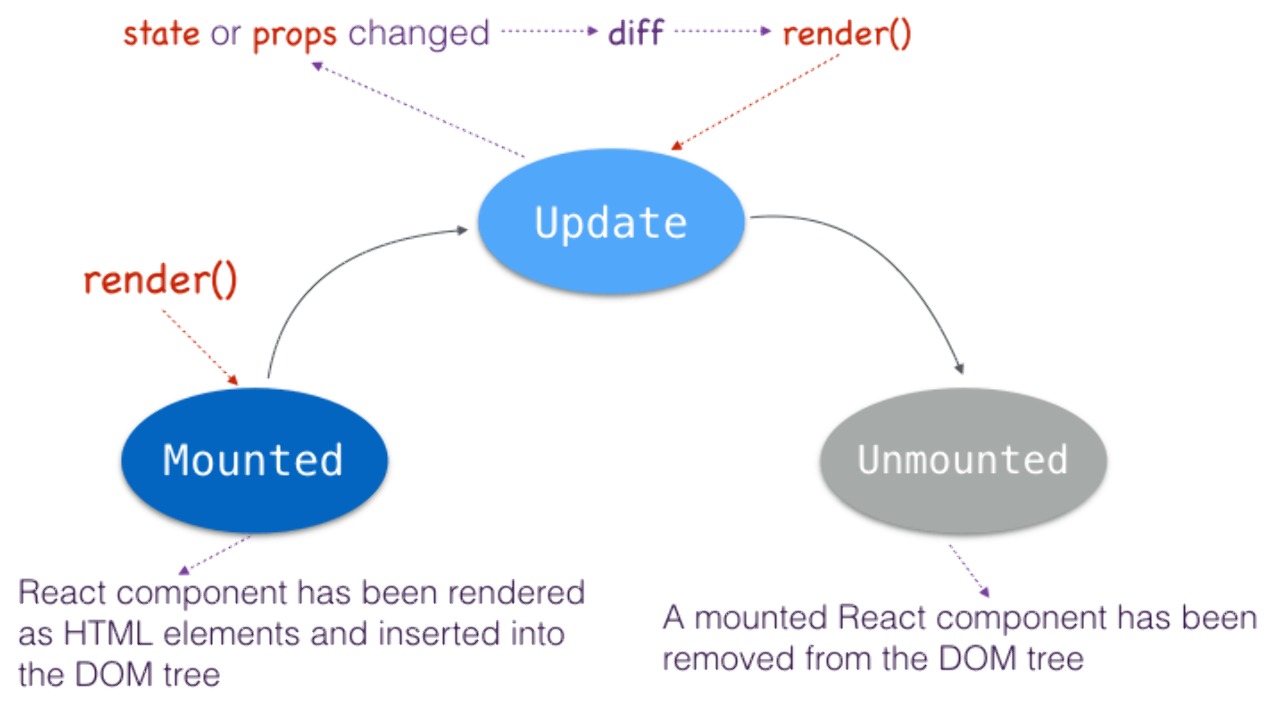 state or props changed diff render()

Update

render()

Mounted

Unmounted

React component has been rendered as HTML elements and inserted into the DOM tree

A mounted React component has been removed from the DOM tree